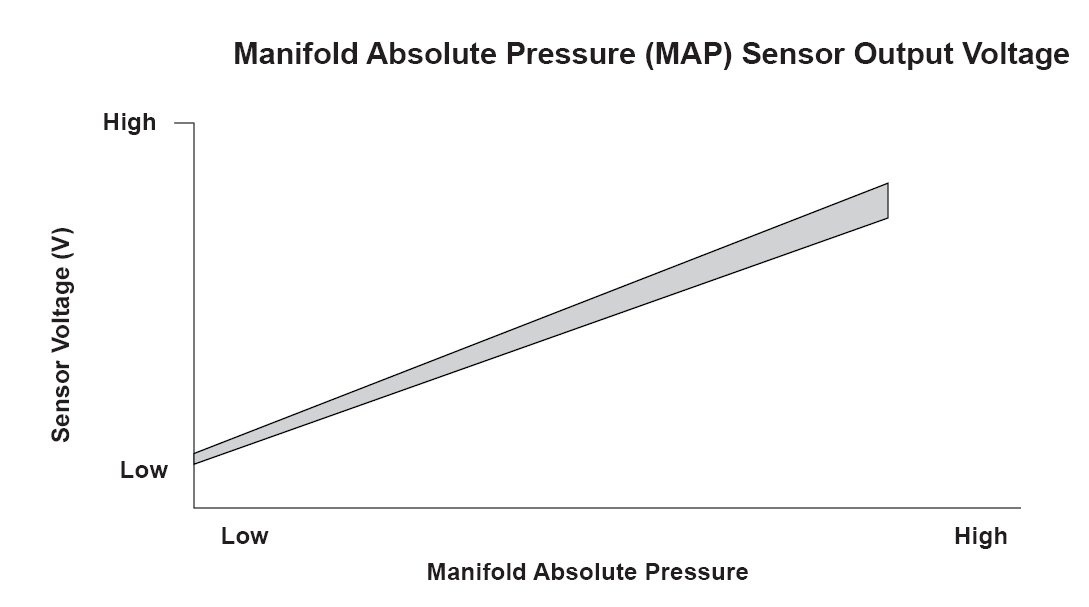 Manifold Absolute Pressure (MAP) Sensor Output Voltage

High

Sensor Voltage (V)

Low

Low

High

Manifold Absolute Pressure